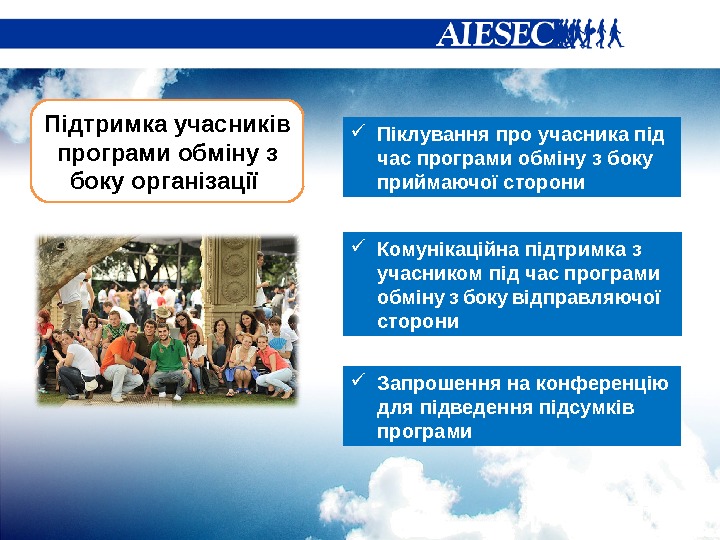 AIESEC

Підтримка учасників програми обміну з боку організації

✓ Піклування про учасника під час програми обміну з боку приймаючої сторони

✓ Комунікаційна підтримка з учасником під час програми обміну з боку відправляючої сторони

✓ Запрошення на конференцію для підведення підсумків програми